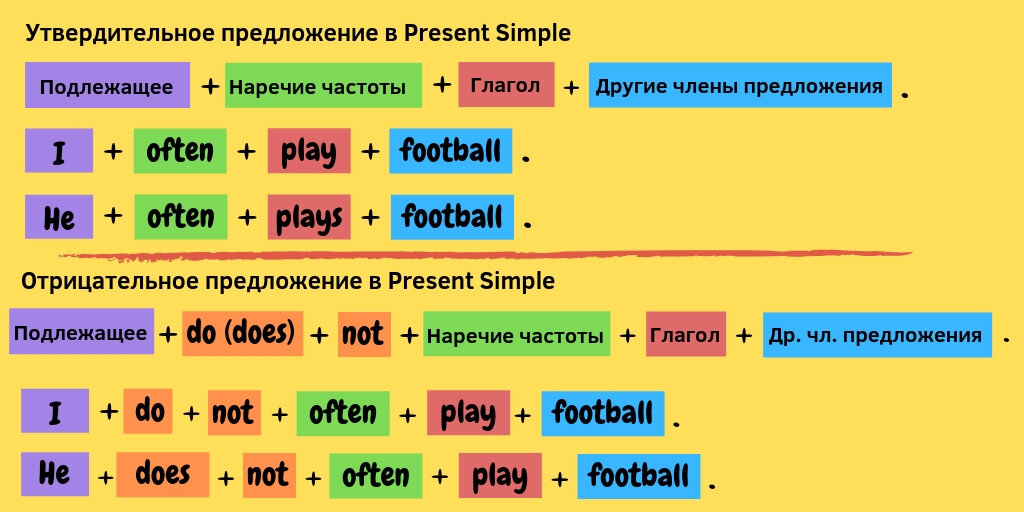 Утвердительное предложение в Present Simple

Подлежащее + Наречие частоты + Глагол + Другие члены предложения .

I + often + play + football .

He + often + plays + football .

Отрицательное предложение в Present Simple

Подлежащее + do (does) + not + Наречие частоты + Глагол + Др. чл. предложения .

I + do + not + often + play + football .

He + does + not + often + play + football .